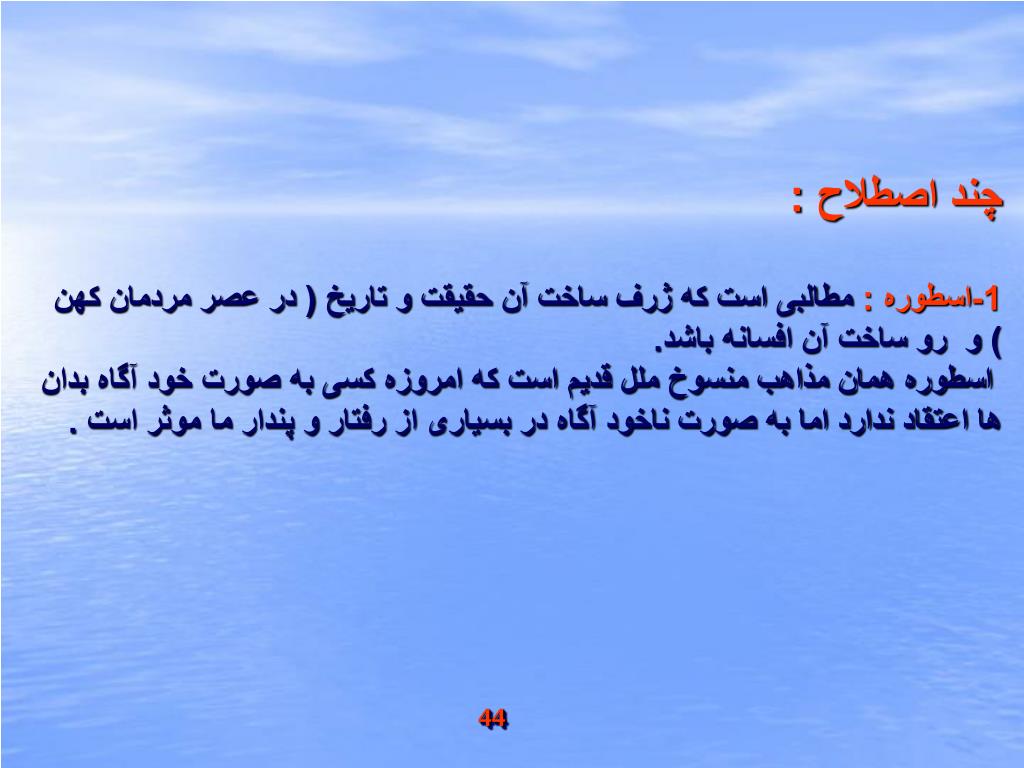 چند اصطلاح :

1-اسطوره : مطالبی است که ژرف ساخت آن حقیقت و تاریخ ( در عصر مردمان کهن ) و رو ساخت آن افسانه باشد.
اسطوره همان مذاهب منسوخ ملل قدیم است که امروزه کسی به صورت خود آگاه بدان ها اعتقاد ندارد اما به صورت ناخود آگاه در بسیاری از رفتار و پندار ما موثر است .

44